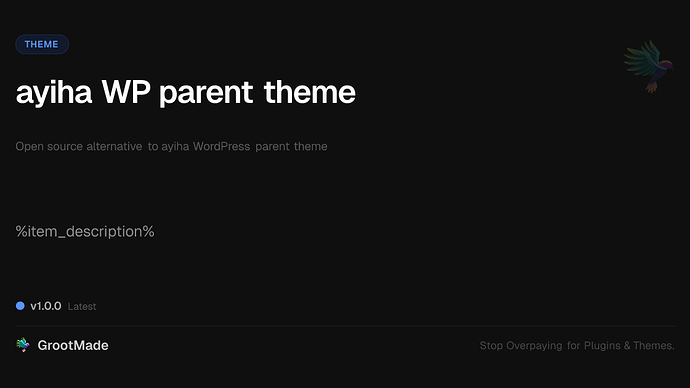 THEME

ayiha WP parent theme

Open source alternative to ayiha WordPress parent theme

%item_description%

v1.0.0 Latest

GrootMade

Stop Overpaying for Plugins & Themes.